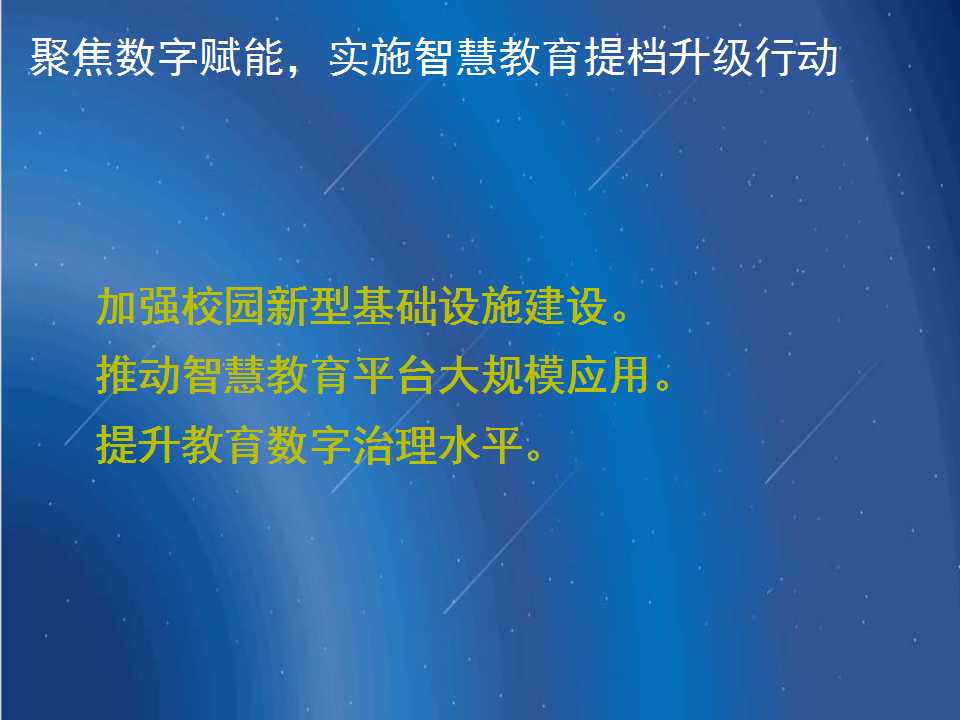 聚焦数字赋能，实施智慧教育提档升级行动

加强校园新型基础设施建设。
推动智慧教育平台大规模应用。
提升教育数字治理水平。